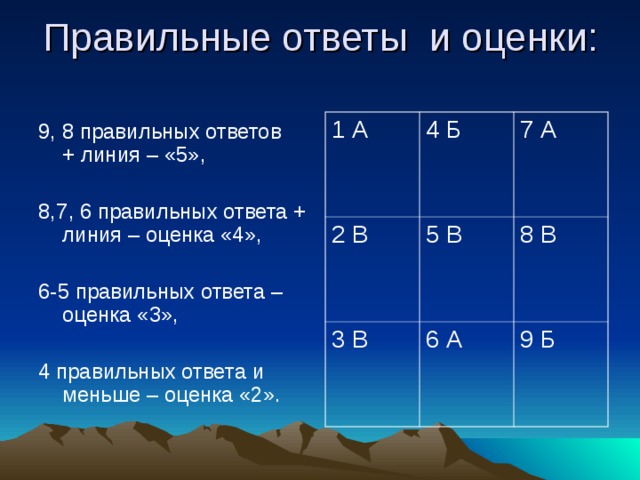 Правильные ответы и оценки:

9, 8 правильных ответов + линия – «5»,

8,7, 6 правильных ответа + линия – оценка «4»,

6-5 правильных ответа – оценка «3»,

4 правильных ответа и меньше – оценка «2».

| 1 А | 4 Б | 7 А |
|---|---|---|
| 2 В | 5 В | 8 В |
| 3 В | 6 А | 9 Б |